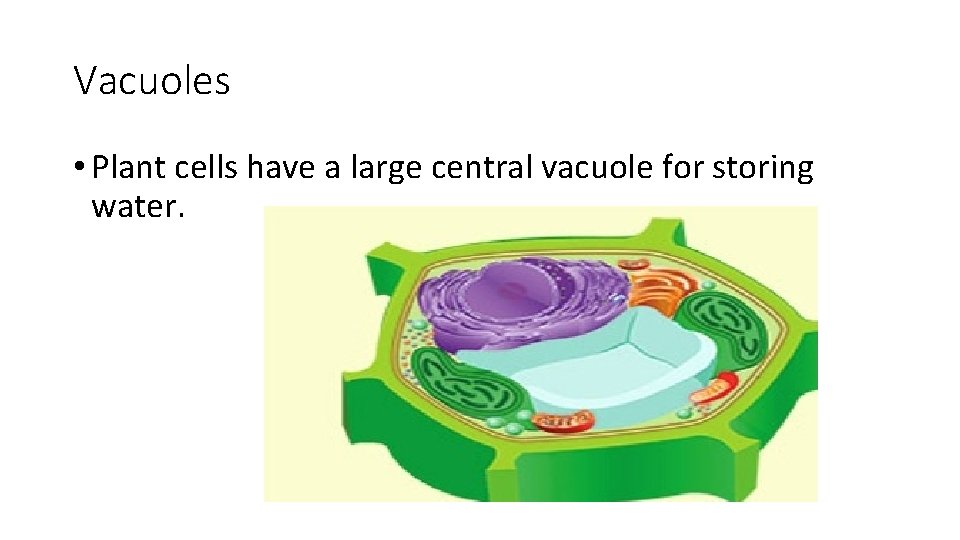 Vacuoles

• Plant cells have a large central vacuole for storing water.